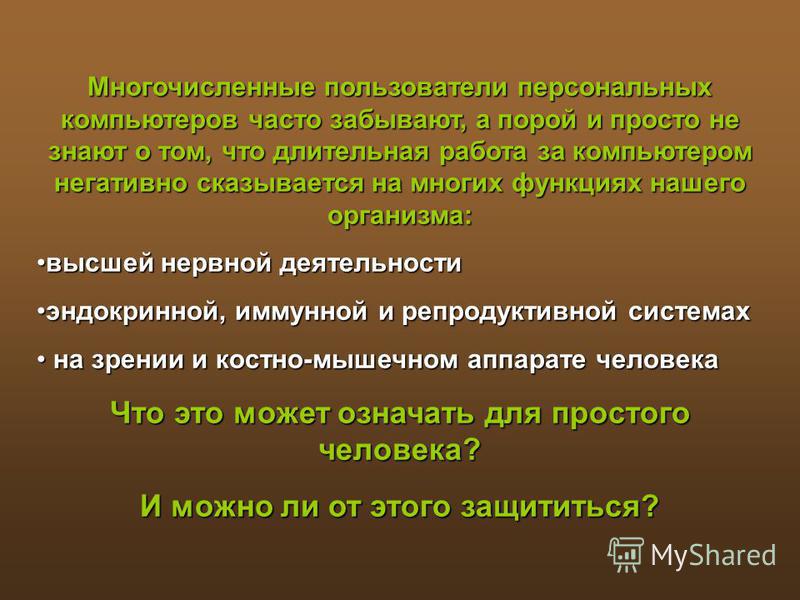 Многочисленные пользователи персональных компьютеров часто забывают, а порой и просто не знают о том, что длительная работа за компьютером негативно сказывается на многих функциях нашего организма:

•высшей нервной деятельности

•эндокринной, иммунной и репродуктивной системах

• на зрении и костно-мышечном аппарате человека

Что это может означать для простого человека?

И можно ли от этого защититься?

MyShared